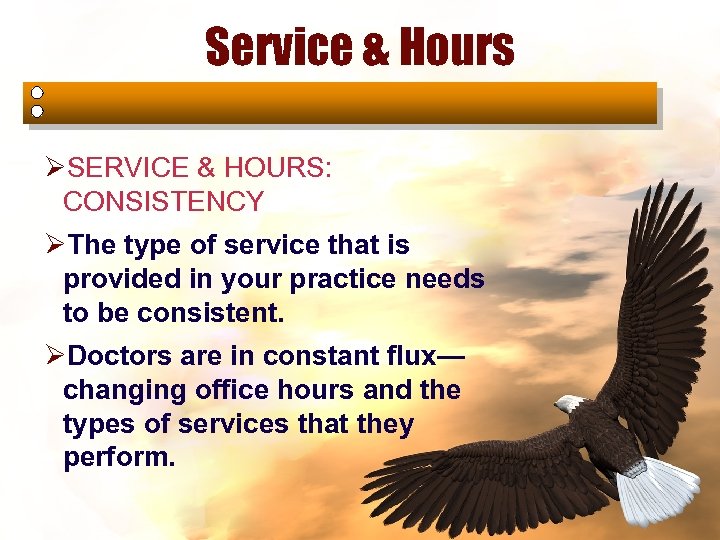 Service & Hours

➢SERVICE & HOURS: CONSISTENCY

➢The type of service that is provided in your practice needs to be consistent.

➢Doctors are in constant flux—changing office hours and the types of services that they perform.